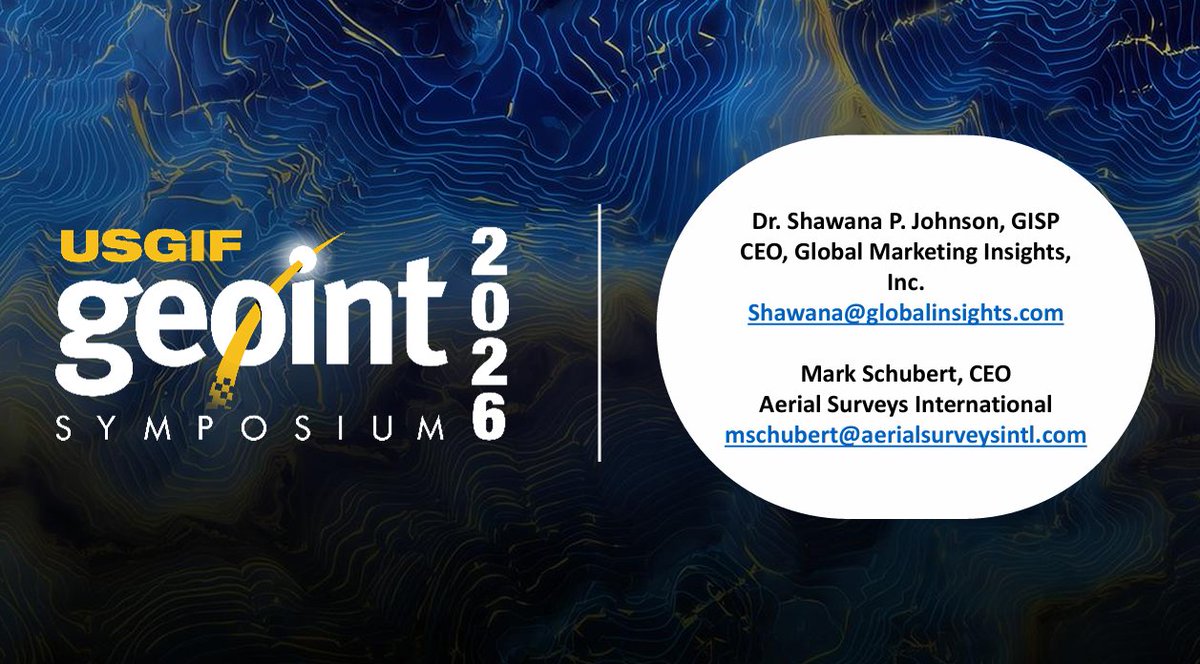 USGIF
geoint
SYMPOSIUM
2026

Dr. Shawana P. Johnson, GISP
CEO, Global Marketing Insights, Inc.
Shawana@globalinsights.com

Mark Schubert, CEO
Aerial Surveys International
mschubert@aerialsurveysintl.com